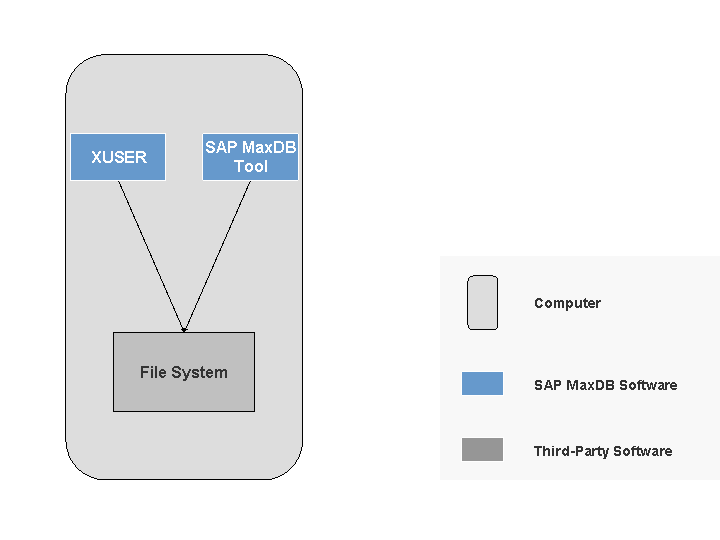 XUSER

SAP MaxDB Tool

File System

Computer

SAP MaxDB Software

Third-Party Software